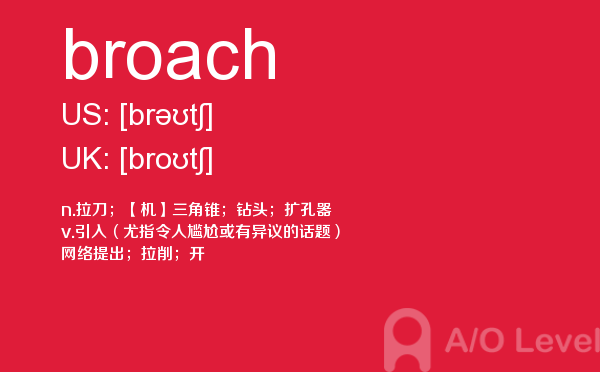 broach

US: [brəʊtʃ]

UK: [broʊtʃ]

n.拉刀；【机】三角锥；钻头；扩孔器
v.引入（尤指令人尴尬或有异议的话题）
网络提出；拉削；开

A/O Level